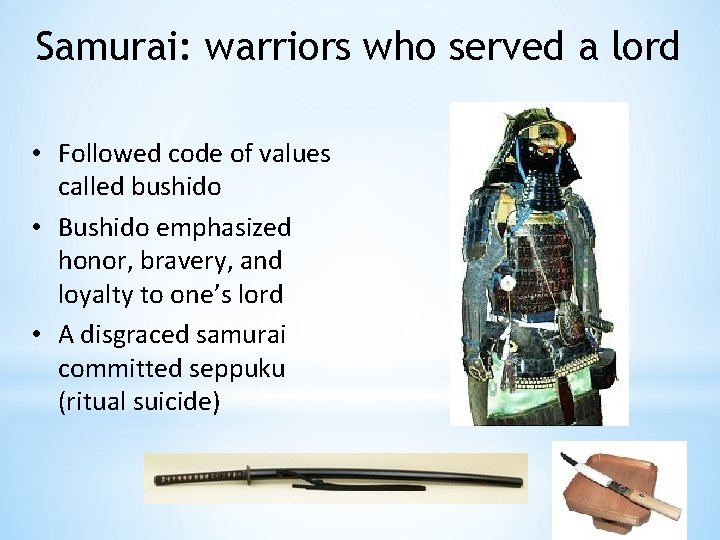 Samurai: warriors who served a lord

• Followed code of values called bushido
• Bushido emphasized honor, bravery, and loyalty to one's lord
• A disgraced samurai committed seppuku (ritual suicide)